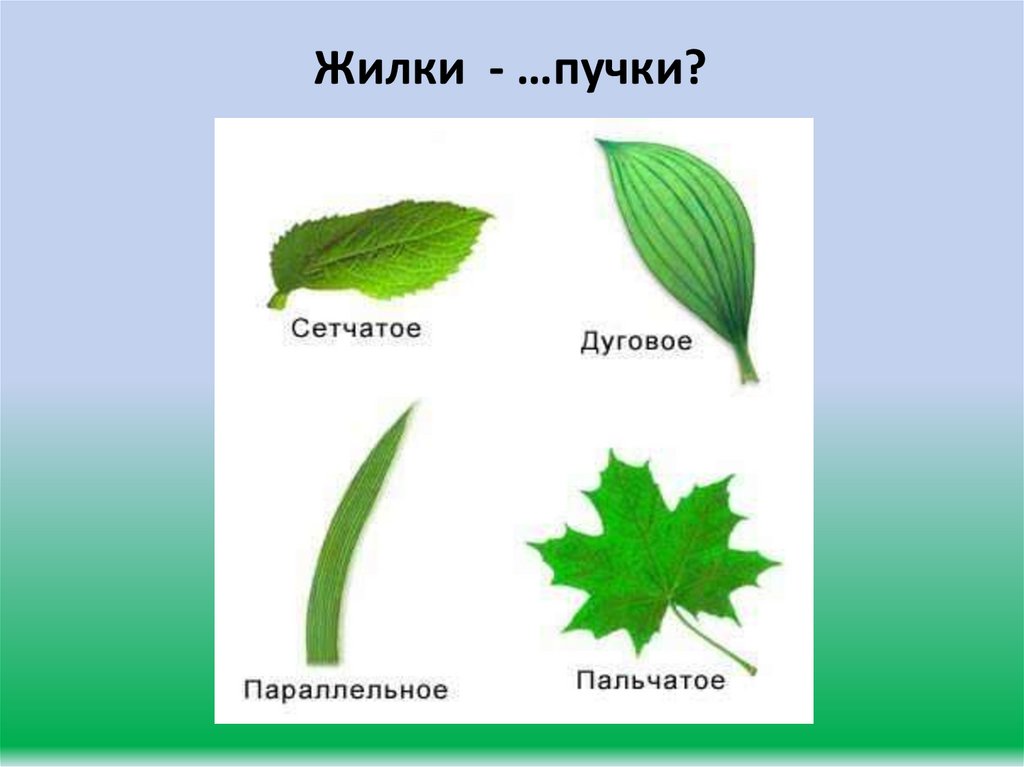 Жилки - …пучки?

Сетчатое

Дуговое

Параллельное

Пальчатое